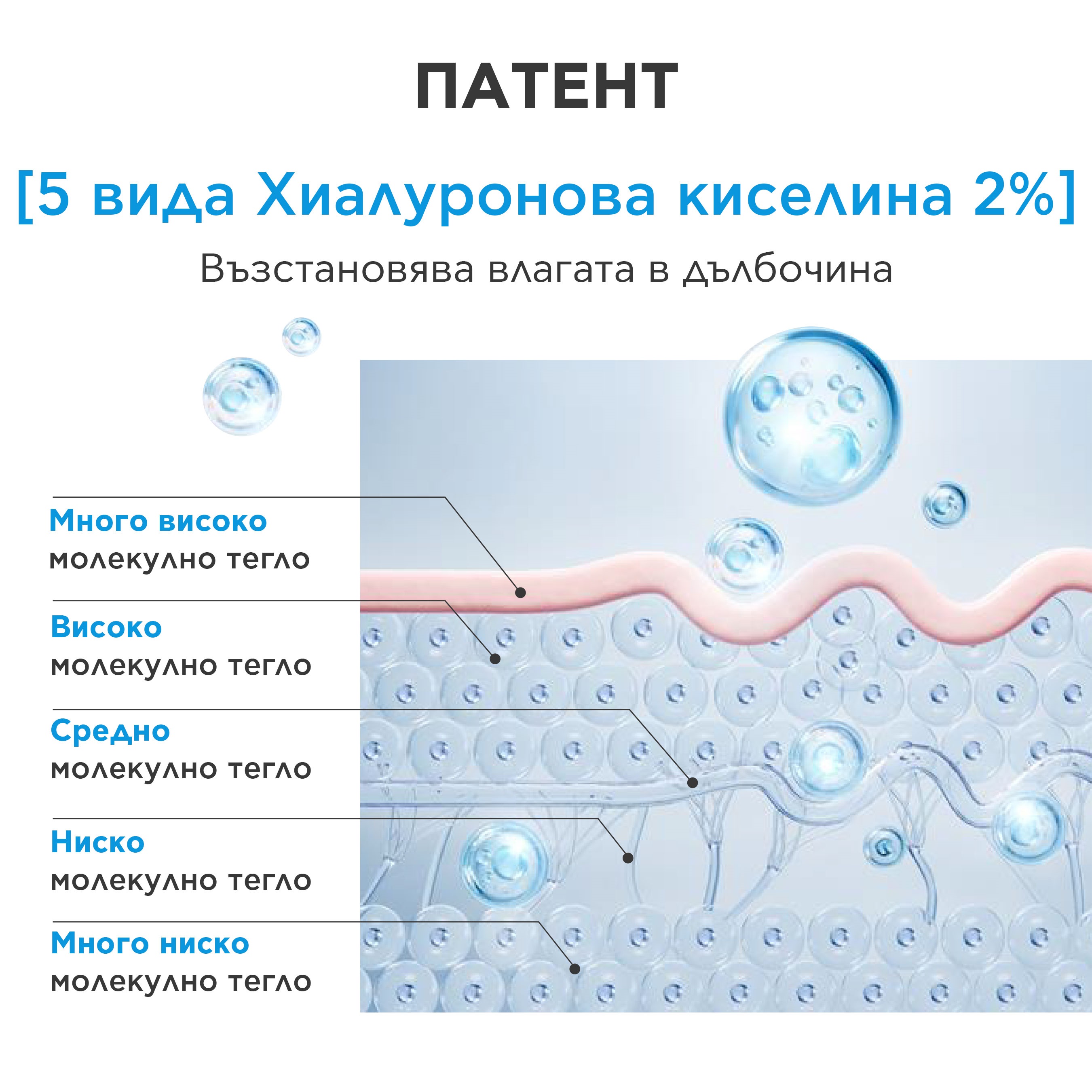 ПАТЕНТ

[5 вида Хиалуронова киселина 2%]

Възстановява влагата в дълбочина

Много високо
молекулно тегло

Високо
молекулно тегло

Средно
молекулно тегло

Ниско
молекулно тегло

Много ниско
молекулно тегло